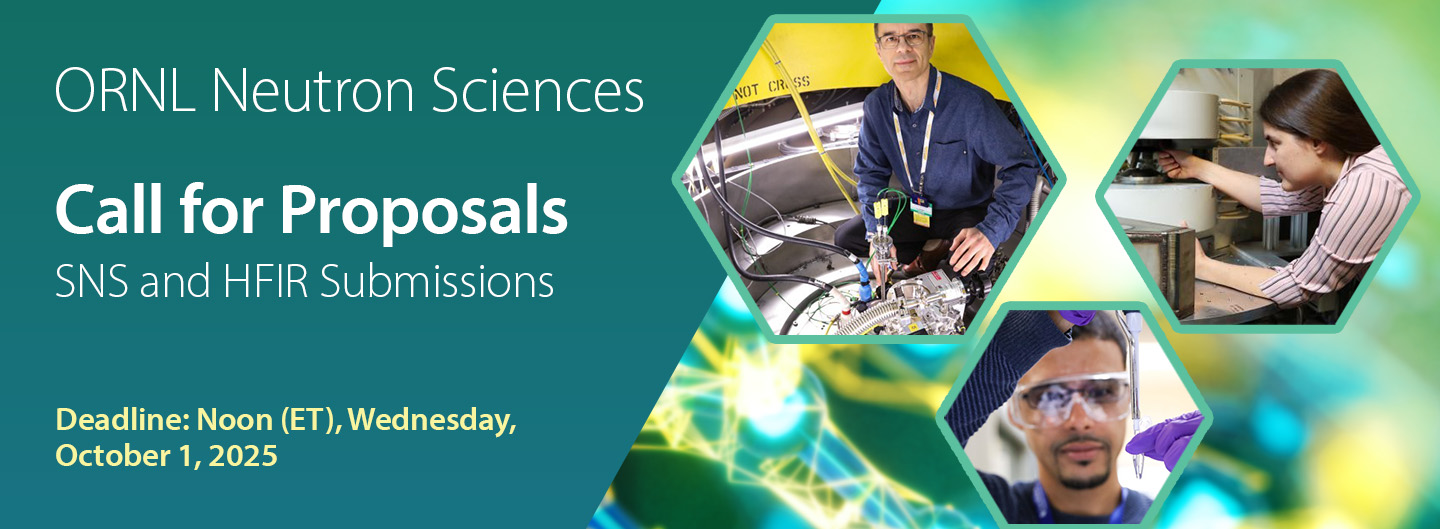 ORNL Neutron Sciences

Call for Proposals
SNS and HFIR Submissions

Deadline: Noon (ET), Wednesday, October 1, 2025

NOT CROSS